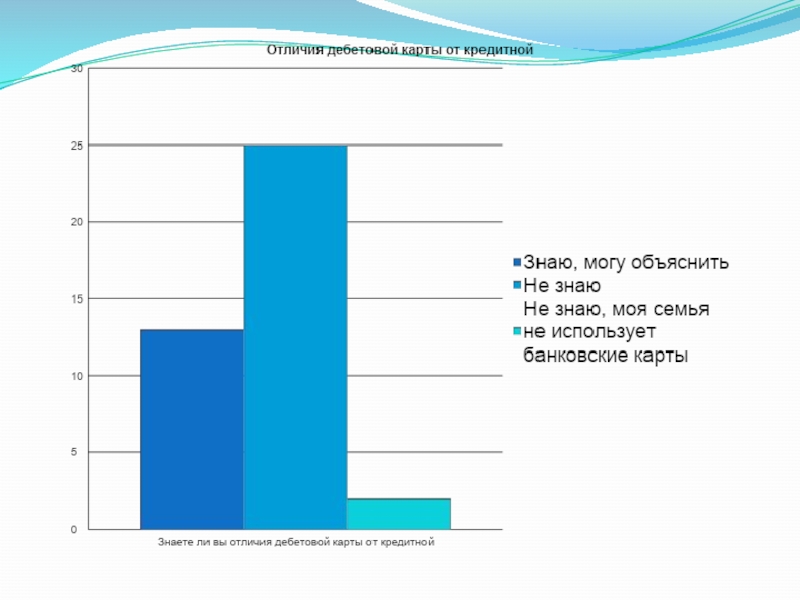 Отличия дебетовой карты от кредитной

30
25
20
15
10
5
0

Знаете ли вы отличия дебетовой карты от кредитной

Знаю, могу объяснить
Не знаю
Не знаю, моя семья не использует банковские карты